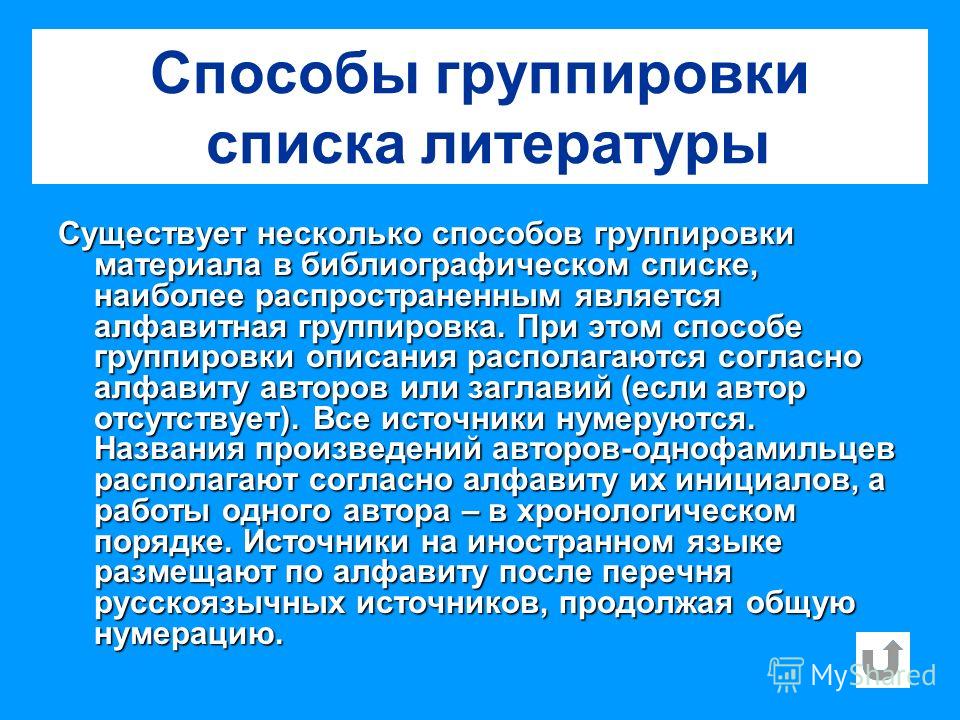 Способы группировки списка литературы

Существует несколько способов группировки материала в библиографическом списке, наиболее распространенным является алфавитная группировка. При этом способе группировки описания располагаются согласно алфавиту авторов или заглавий (если автор отсутствует). Все источники нумеруются. Названия произведений авторов-однофамильцев располагают согласно алфавиту их инициалов, а работы одного автора – в хронологическом порядке. Источники на иностранном языке размещают по алфавиту после перечня русскоязычных источников, продолжая общую нумерацию.

MyShared